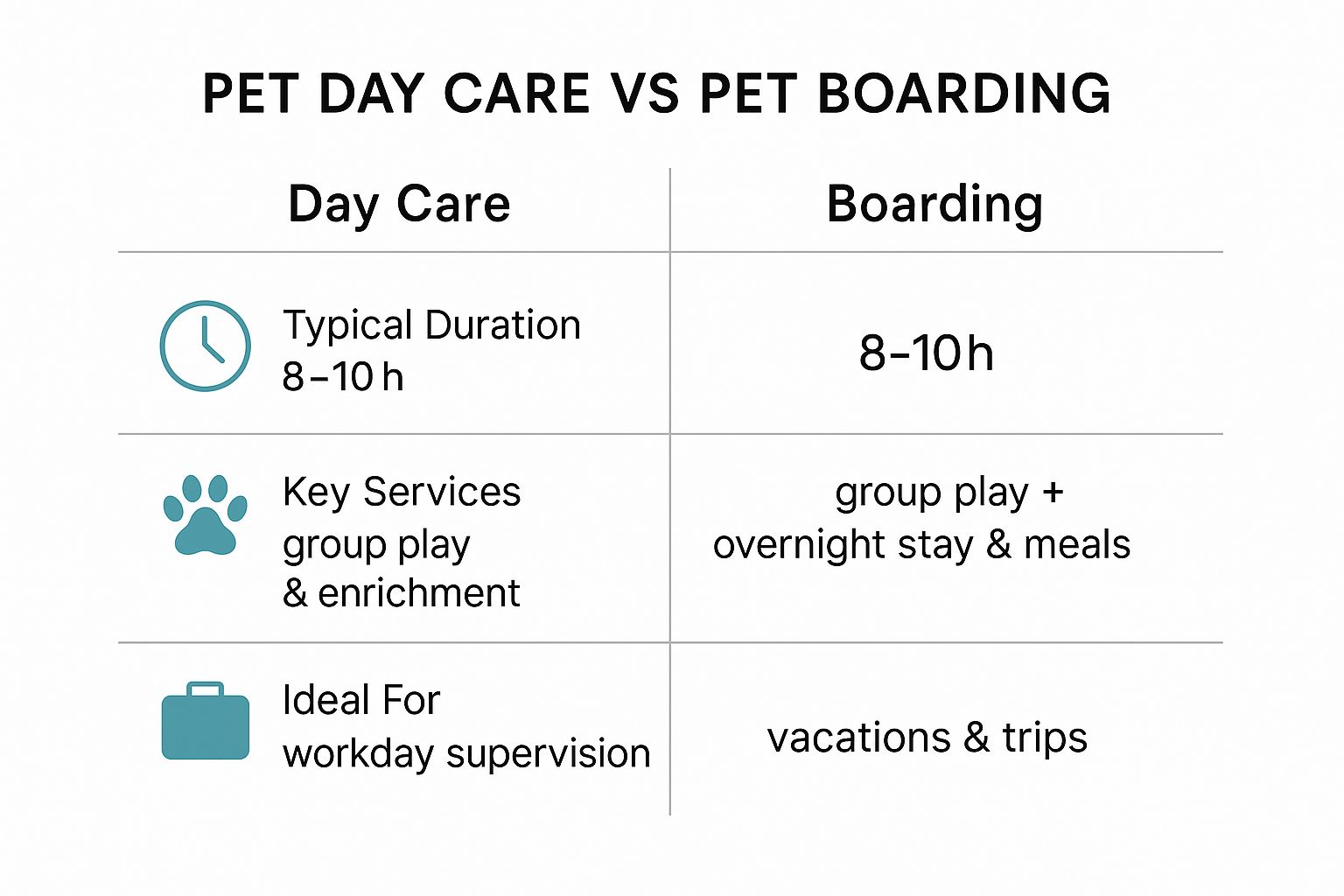 PET DAY CARE VS PET BOARDING

| Day Care | Boarding |
|---|---|
| Typical Duration 8–10 h | 8–10 h |
| Key Services group play & enrichment | group play + overnight stay & meals |
| Ideal For workday supervision | vacations & trips |